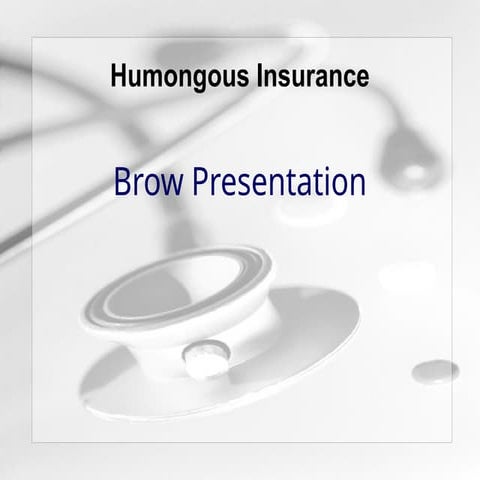 Humongous Insurance

Brow Presentation